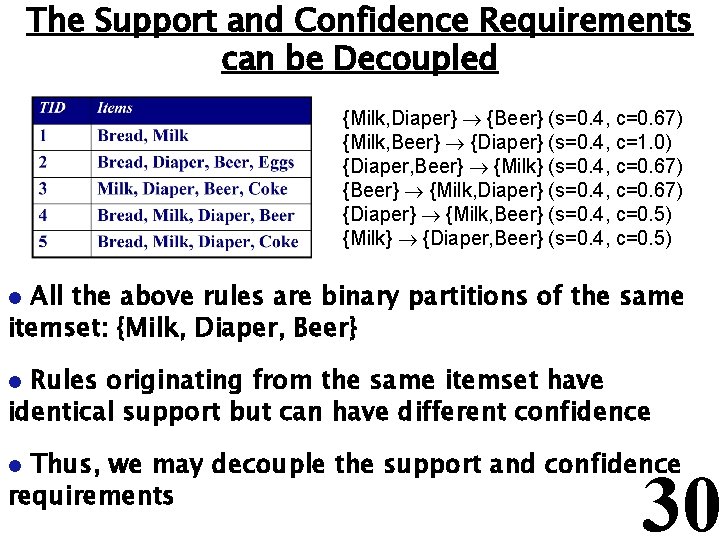 The Support and Confidence Requirements can be Decoupled

| TID | Items |
|---|---|
| 1 | Bread, Milk |
| 2 | Bread, Diaper, Beer, Eggs |
| 3 | Milk, Diaper, Beer, Coke |
| 4 | Bread, Milk, Diaper, Beer |
| 5 | Bread, Milk, Diaper, Coke |

{Milk,Diaper} $\rightarrow$ {Beer} (s=0.4, c=0.67)
{Milk,Beer} $\rightarrow$ {Diaper} (s=0.4, c=1.0)
{Diaper,Beer} $\rightarrow$ {Milk} (s=0.4, c=0.67)
{Beer} $\rightarrow$ {Milk,Diaper} (s=0.4, c=0.67)
{Diaper} $\rightarrow$ {Milk,Beer} (s=0.4, c=0.5)
{Milk} $\rightarrow$ {Diaper,Beer} (s=0.4, c=0.5)

• All the above rules are binary partitions of the same itemset: {Milk, Diaper, Beer}

• Rules originating from the same itemset have identical support but can have different confidence

• Thus, we may decouple the support and confidence requirements

30